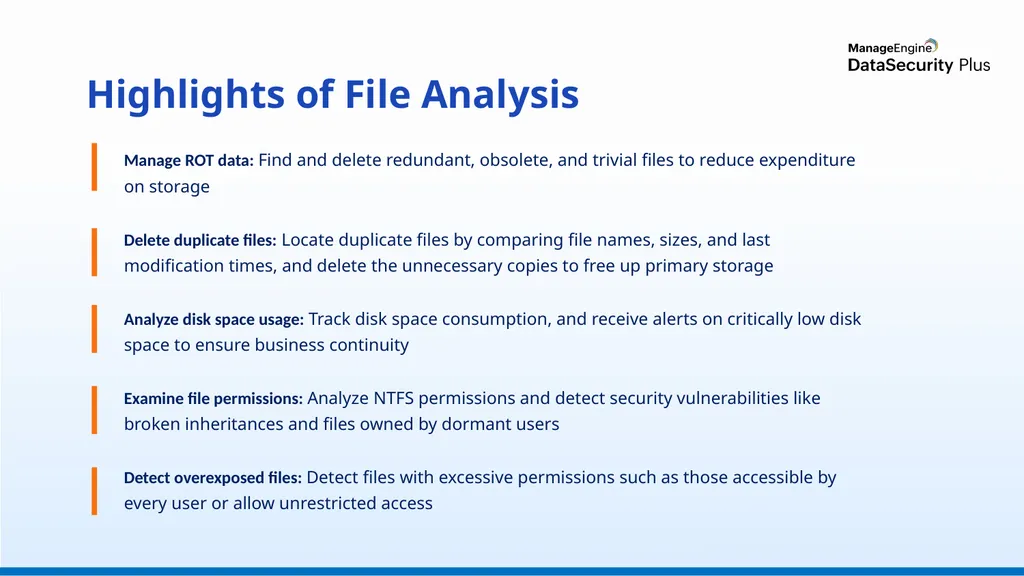 ManageEngine
DataSecurity Plus

Highlights of File Analysis

Manage ROT data: Find and delete redundant, obsolete, and trivial files to reduce expenditure on storage

Delete duplicate files: Locate duplicate files by comparing file names, sizes, and last modification times, and delete the unnecessary copies to free up primary storage

Analyze disk space usage: Track disk space consumption, and receive alerts on critically low disk space to ensure business continuity

Examine file permissions: Analyze NTFS permissions and detect security vulnerabilities like broken inheritances and files owned by dormant users

Detect overexposed files: Detect files with excessive permissions such as those accessible by every user or allow unrestricted access